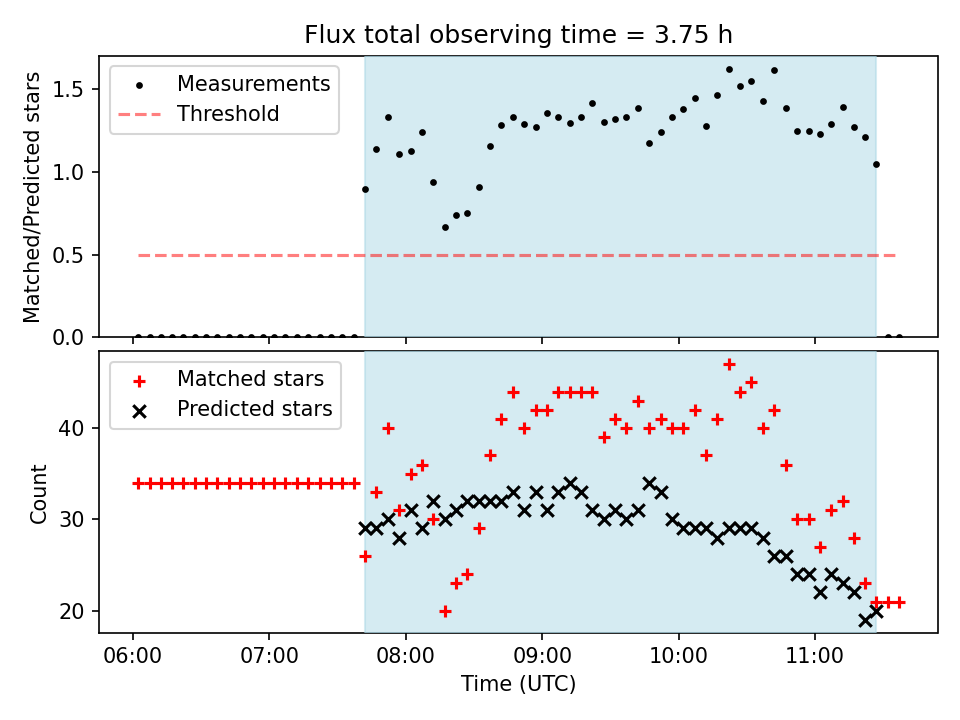 Flux total observing time = 3.75 h

Measurements
Threshold

Matched/Predicted stars

1.5
1.0
0.5
0.0

Matched stars
Predicted stars

Count

40
30
20

06:00 07:00 08:00 09:00 10:00 11:00

Time (UTC)